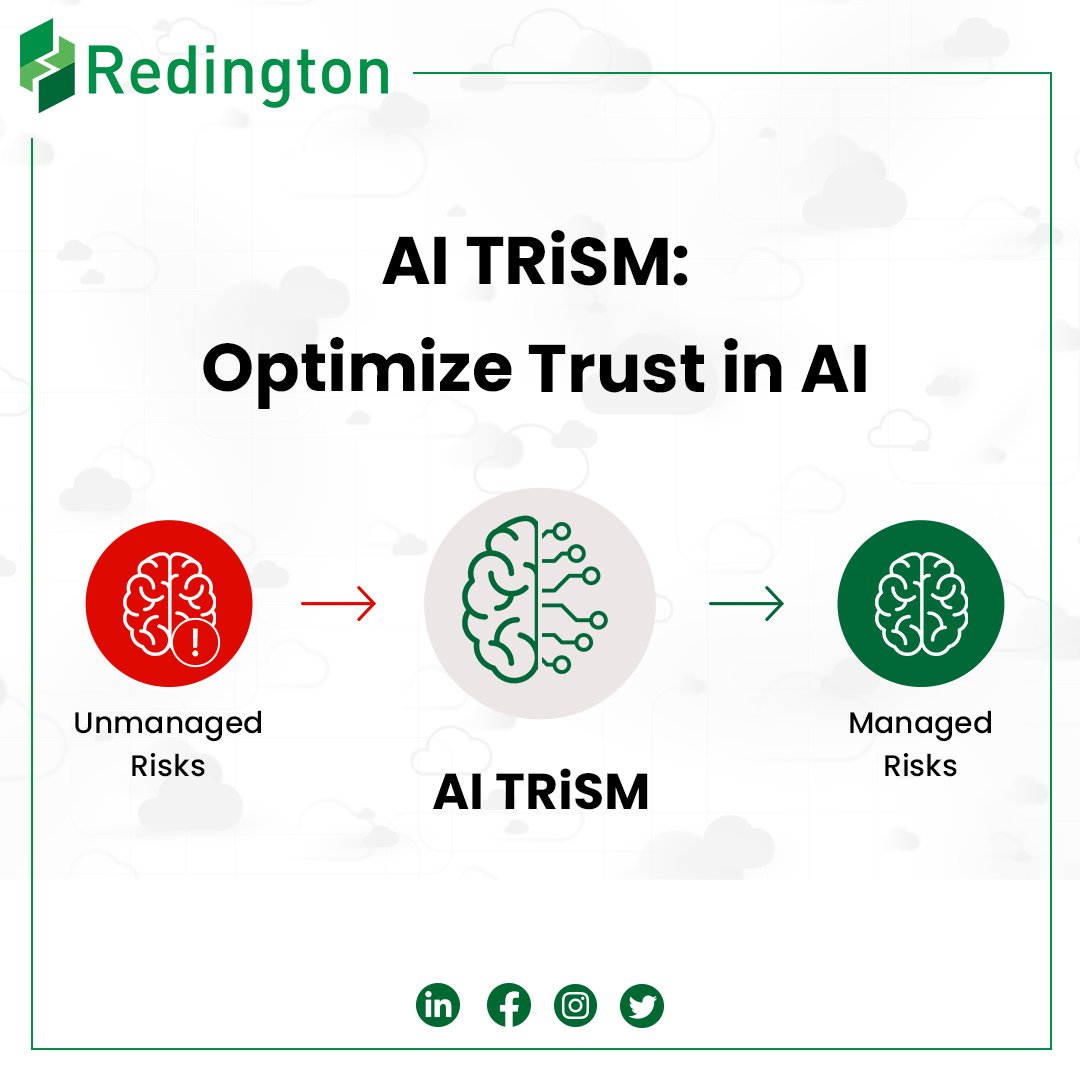 Redington

AI TRiSM:
Optimize Trust in AI

Unmanaged Risks

AI TRiSM

Managed Risks